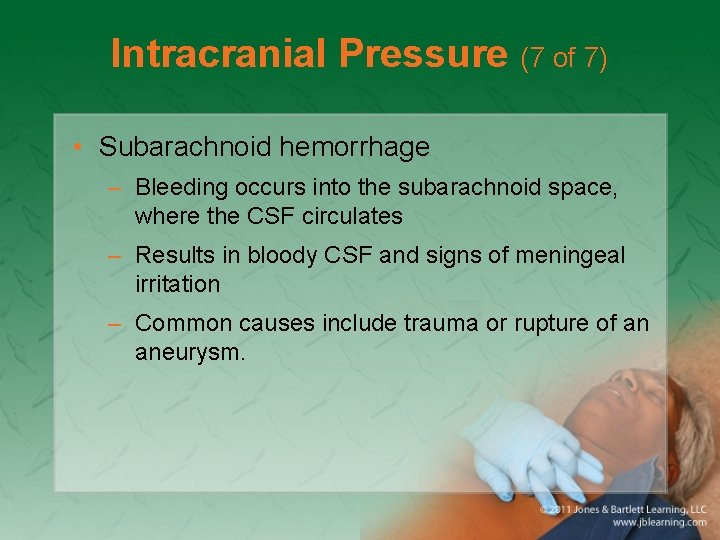 Intracranial Pressure (7 of 7)

• Subarachnoid hemorrhage

– Bleeding occurs into the subarachnoid space, where the CSF circulates

– Results in bloody CSF and signs of meningeal irritation

– Common causes include trauma or rupture of an aneurysm.

© 2011 Jones & Bartlett Learning, LLC
www.jblearning.com